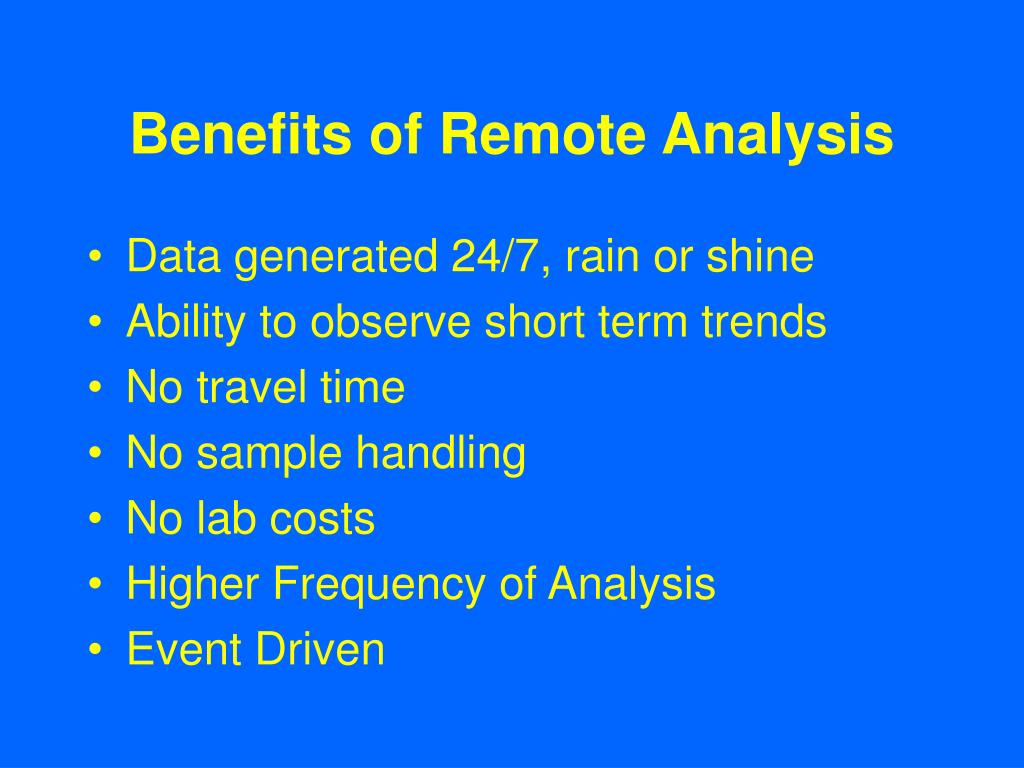 Benefits of Remote Analysis

• Data generated 24/7, rain or shine
• Ability to observe short term trends
• No travel time
• No sample handling
• No lab costs
• Higher Frequency of Analysis
• Event Driven